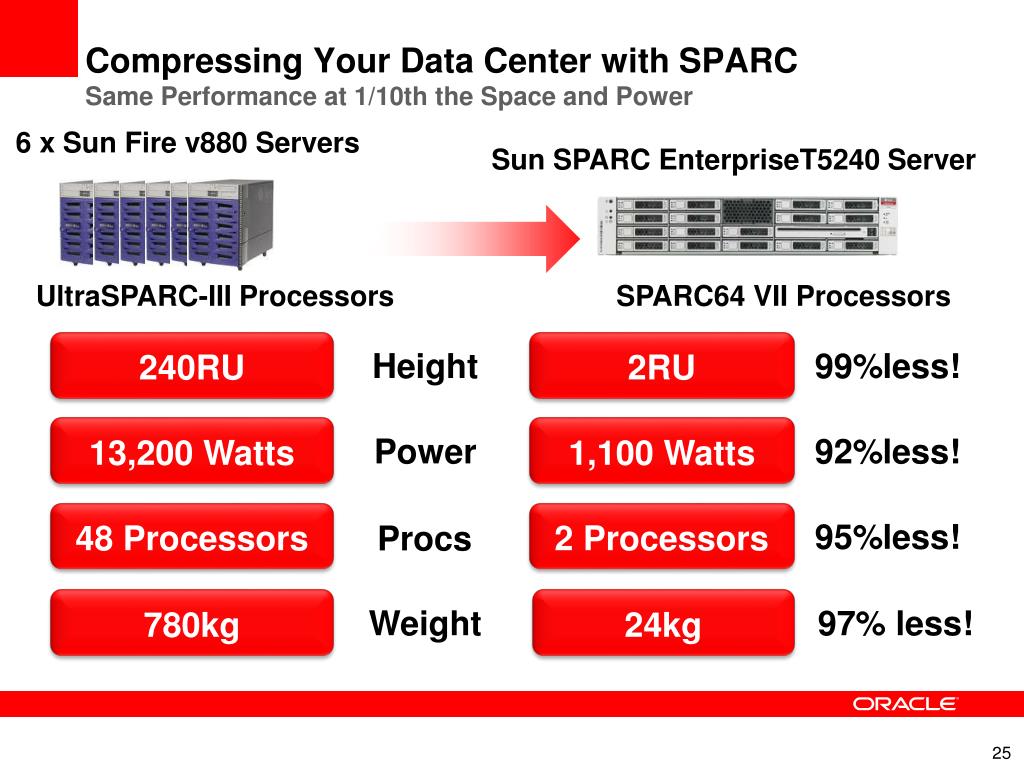 Compressing Your Data Center with SPARC
Same Performance at 1/10th the Space and Power

6 x Sun Fire v880 Servers

Sun SPARC EnterpriseT5240 Server

UltraSPARC-III Processors

SPARC64 VII Processors

240RU Height 2RU 99%less!

13,200 Watts Power 1,100 Watts 92%less!

48 Processors Procs 2 Processors 95%less!

780kg Weight 24kg 97% less!

ORACLE

25